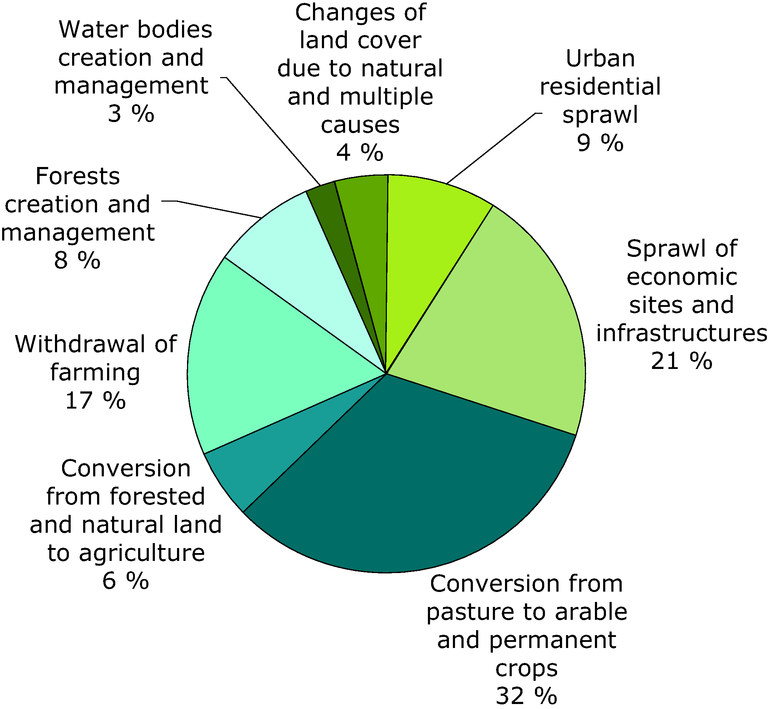 Water bodies creation and management
3 %

Changes of land cover due to natural and multiple causes
4 %

Urban residential sprawl
9 %

Forests creation and management
8 %

Sprawl of economic sites and infrastructures
21 %

Withdrawal of farming
17 %

Conversion from forested and natural land to agriculture
6 %

Conversion from pasture to arable and permanent crops
32 %